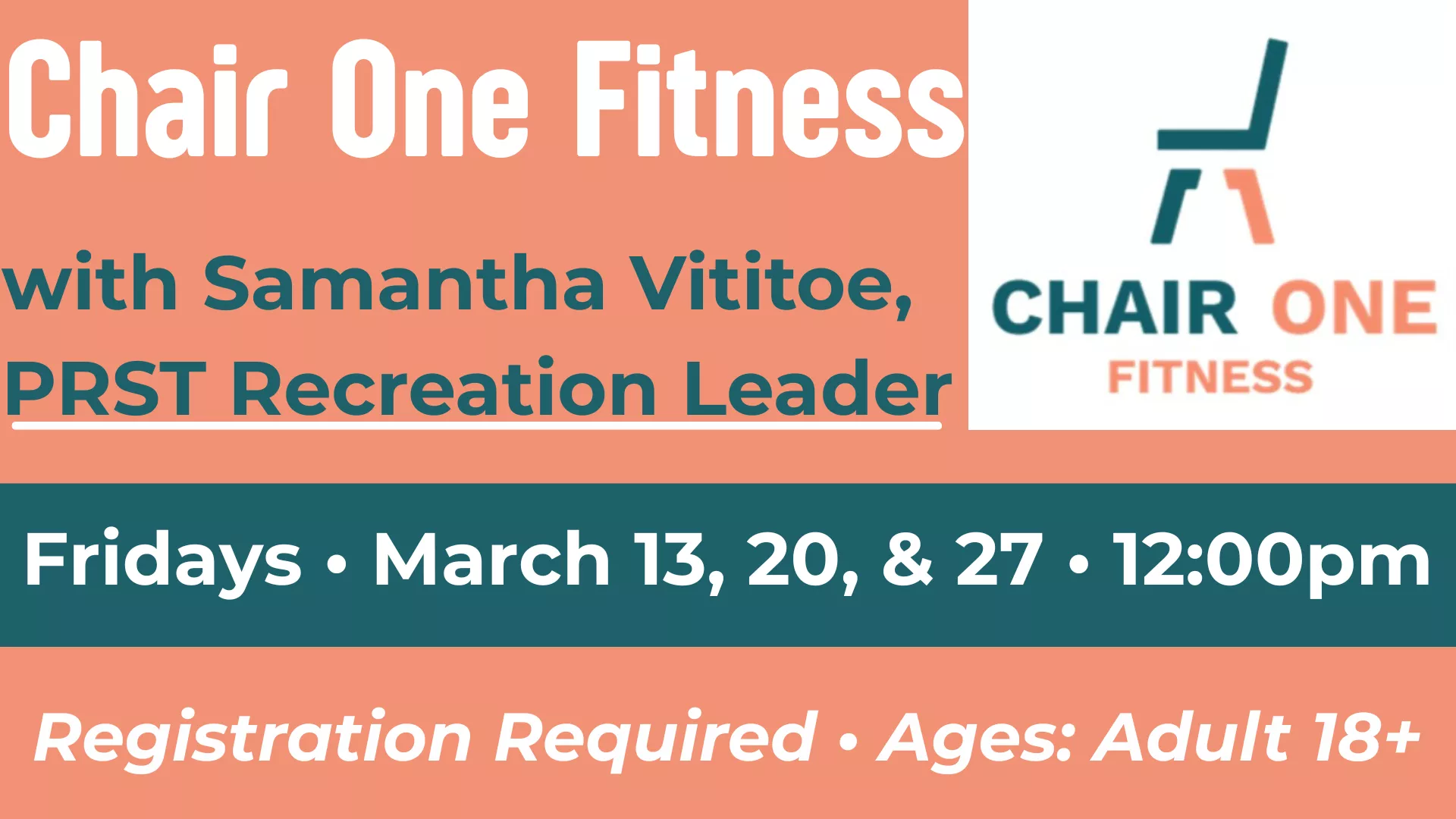 Chair One Fitness

with Samantha Vititoe,
PRST Recreation Leader

CHAIR ONE
FITNESS

Fridays • March 13, 20, & 27 • 12:00pm

Registration Required • Ages: Adult 18+